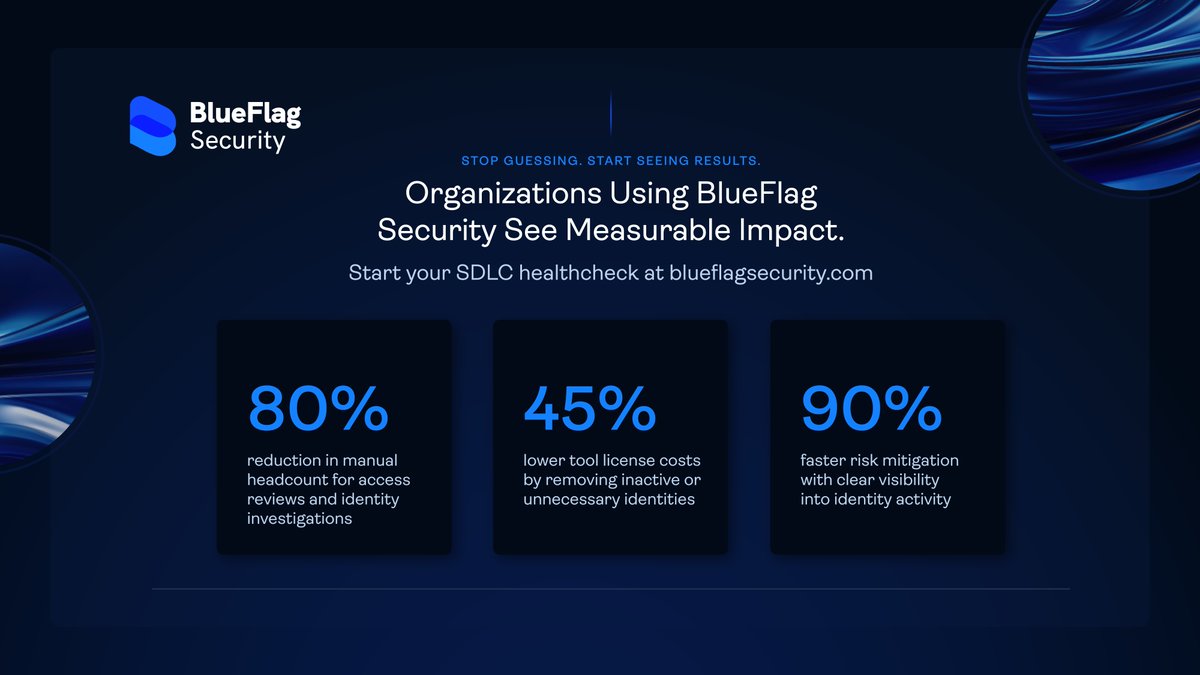 BlueFlag Security

STOP GUESSING. START SEEING RESULTS.

Organizations Using BlueFlag Security See Measurable Impact.

Start your SDLC healthcheck at blueflagsecurity.com

80%
reduction in manual headcount for access reviews and identity investigations

45%
lower tool license costs by removing inactive or unnecessary identities

90%
faster risk mitigation with clear visibility into identity activity